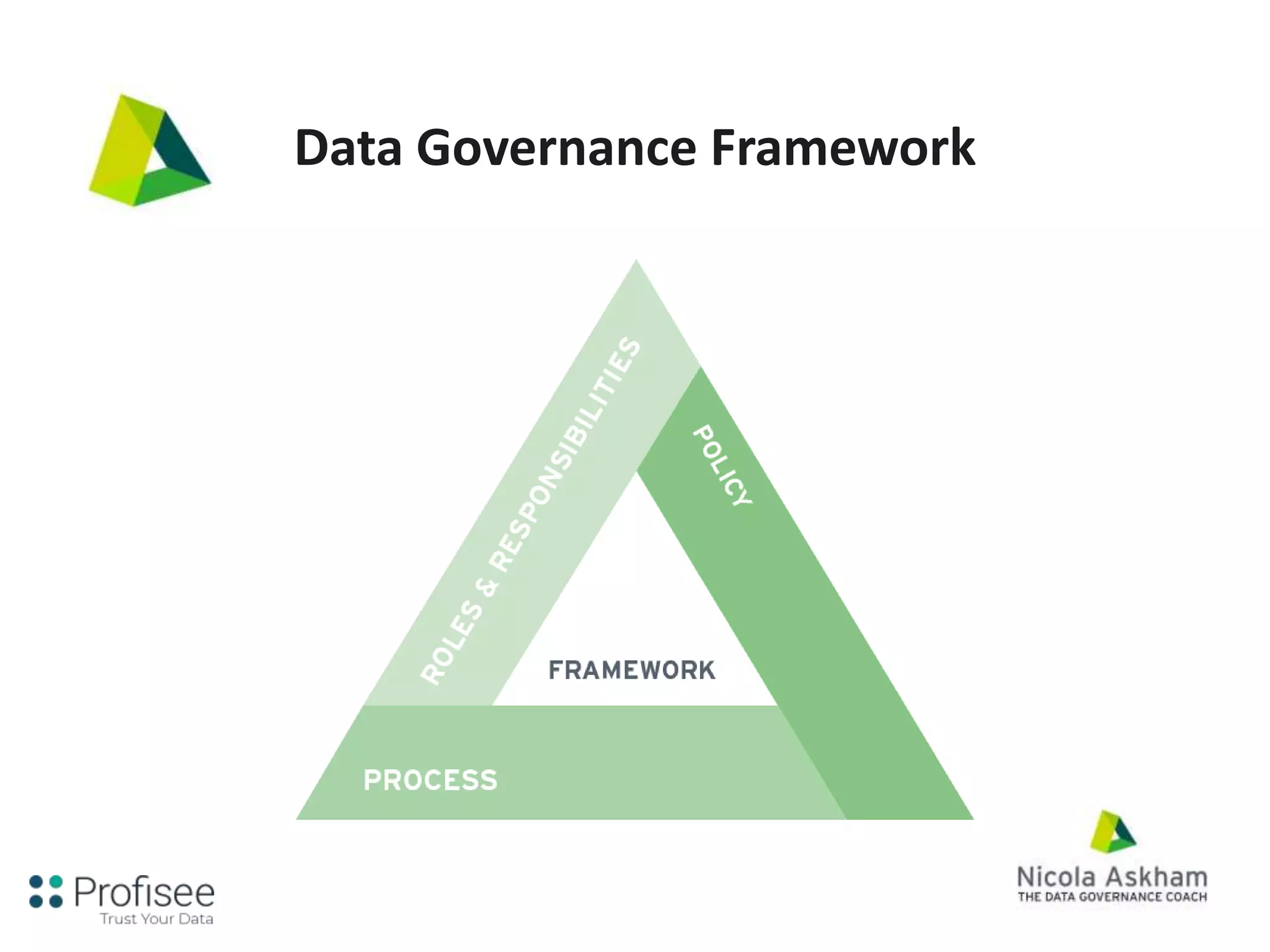 Data Governance Framework

ROLES & RESPONSIBILITIES

POLICY

FRAMEWORK

PROCESS

Profisee
Trust Your Data

Nicola Askham
THE DATA GOVERNANCE COACH